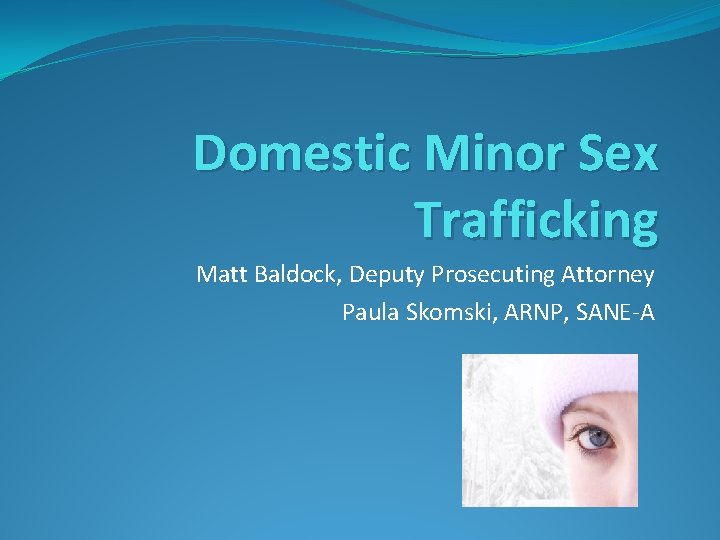 Domestic Minor Sex Trafficking

Matt Baldock, Deputy Prosecuting Attorney
Paula Skomski, ARNP, SANE-A